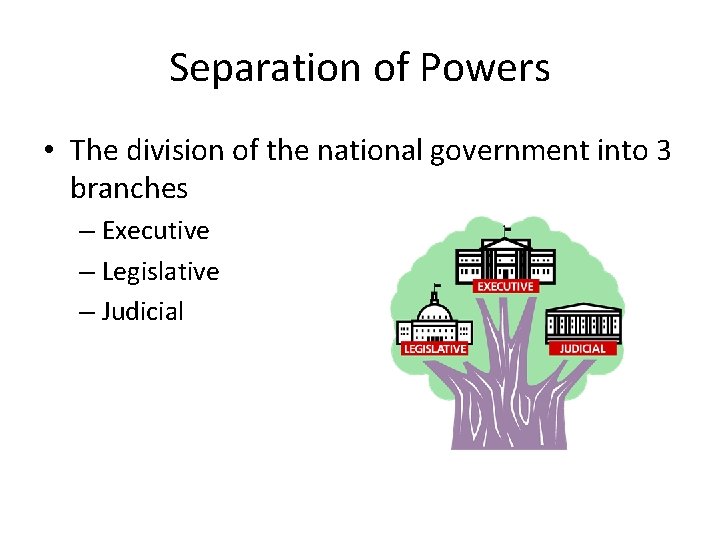 Separation of Powers

• The division of the national government into 3 branches

– Executive

– Legislative

– Judicial

EXECUTIVE

LEGISLATIVE

JUDICIAL